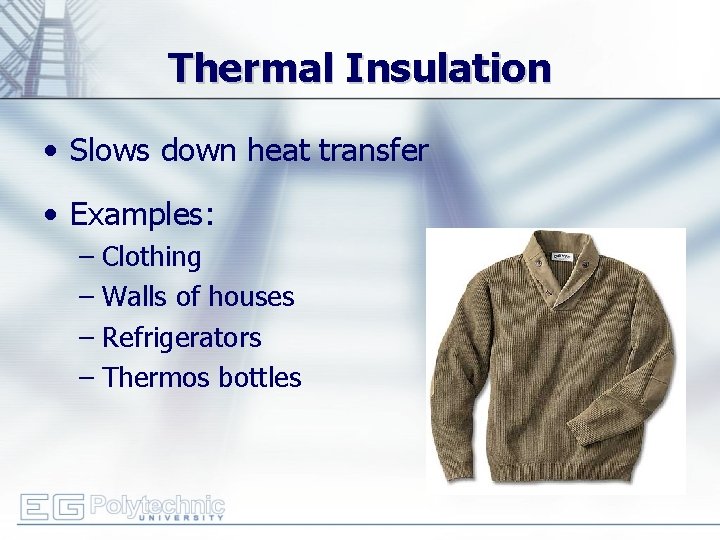 Thermal Insulation

• Slows down heat transfer

• Examples:
– Clothing
– Walls of houses
– Refrigerators
– Thermos bottles

EG Polytechnic UNIVERSITY